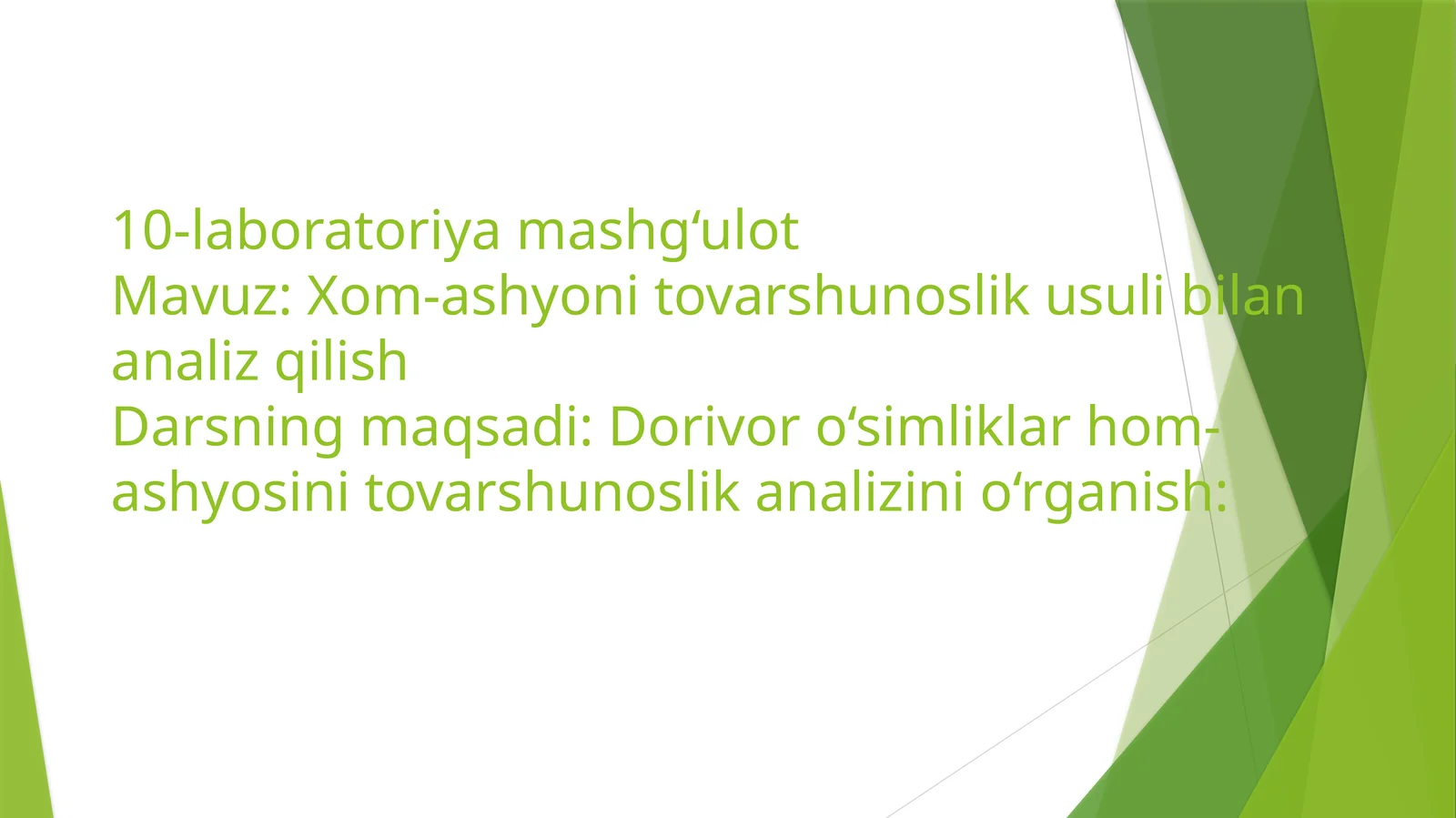 10-laboratoriya mashg‘ulot
Mavuz: Xom-ashyoni tovarshunoslik usuli bilan analiz qilish
Darsning maqsadi: Dorivor o‘simliklar hom-ashyosini tovarshunoslik analizini o‘rganish: